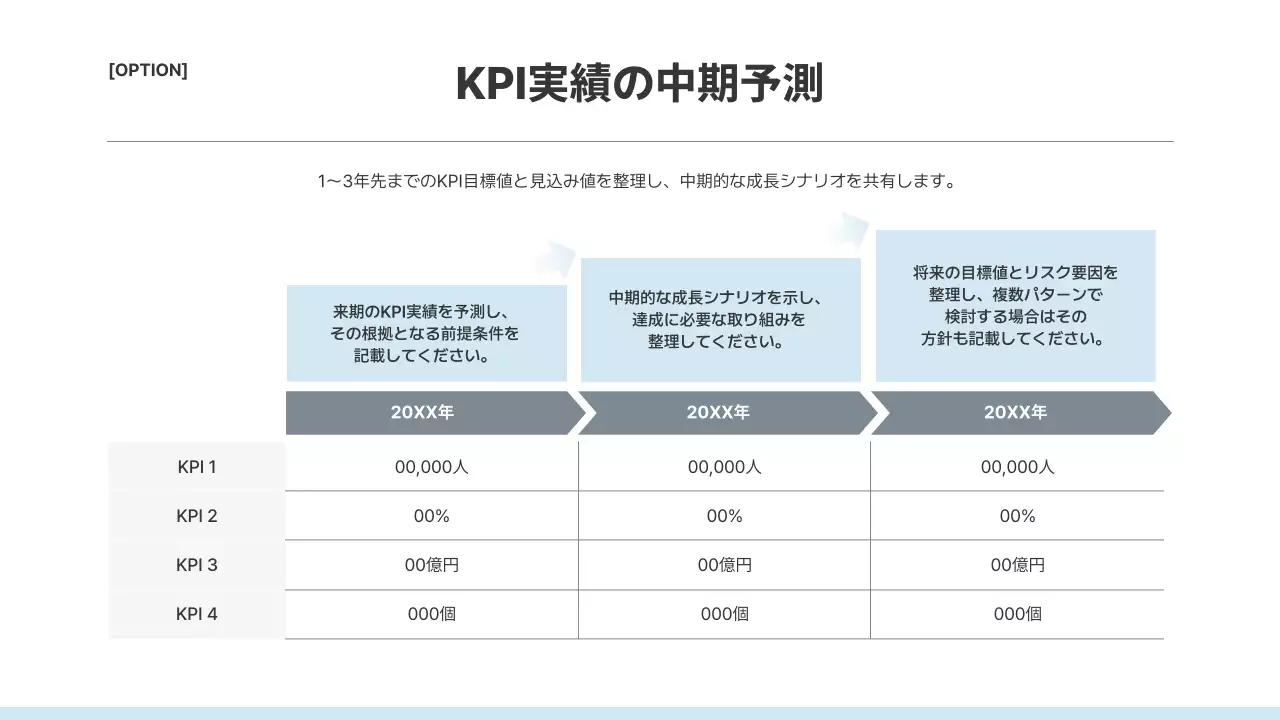 [OPTION]

KPI実績の中期予測

1〜3年先までのKPI目標値と見込み値を整理し、中期的な成長シナリオを共有します。

来期のKPI実績を予測し、その根拠となる前提条件を記載してください。

中期的な成長シナリオを示し、達成に必要な取り組みを整理してください。

将来の目標値とリスク要因を整理し、複数パターンで検討する場合はその方針も記載してください。

| | 20XX年 | 20XX年 | 20XX年 |
|---|---|---|---|
| KPI 1 | 00,000人 | 00,000人 | 00,000人 |
| KPI 2 | 00% | 00% | 00% |
| KPI 3 | 00億円 | 00億円 | 00億円 |
| KPI 4 | 000個 | 000個 | 000個 |